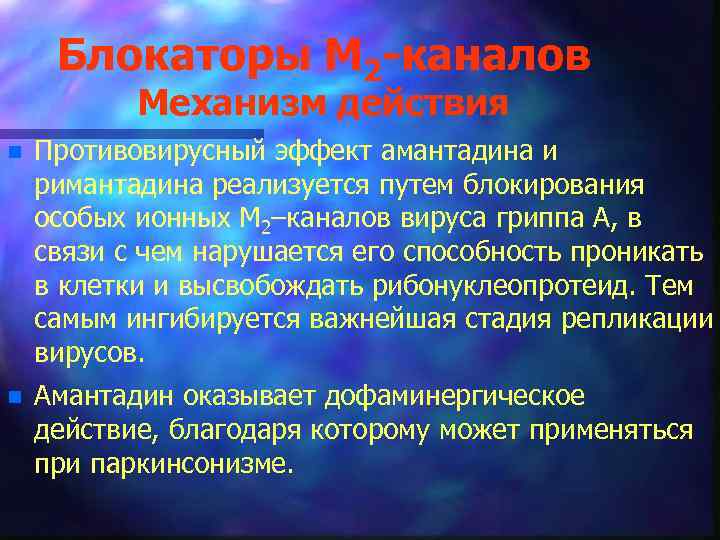 Блокаторы $M_2$-каналов
Механизм действия

Противовирусный эффект амантадина и римантадина реализуется путем блокирования особых ионных $M_2$–каналов вируса гриппа А, в связи с чем нарушается его способность проникать в клетки и высвобождать рибонуклеопротеид. Тем самым ингибируется важнейшая стадия репликации вирусов.

Амантадин оказывает дофаминергическое действие, благодаря которому может применяться при паркинсонизме.